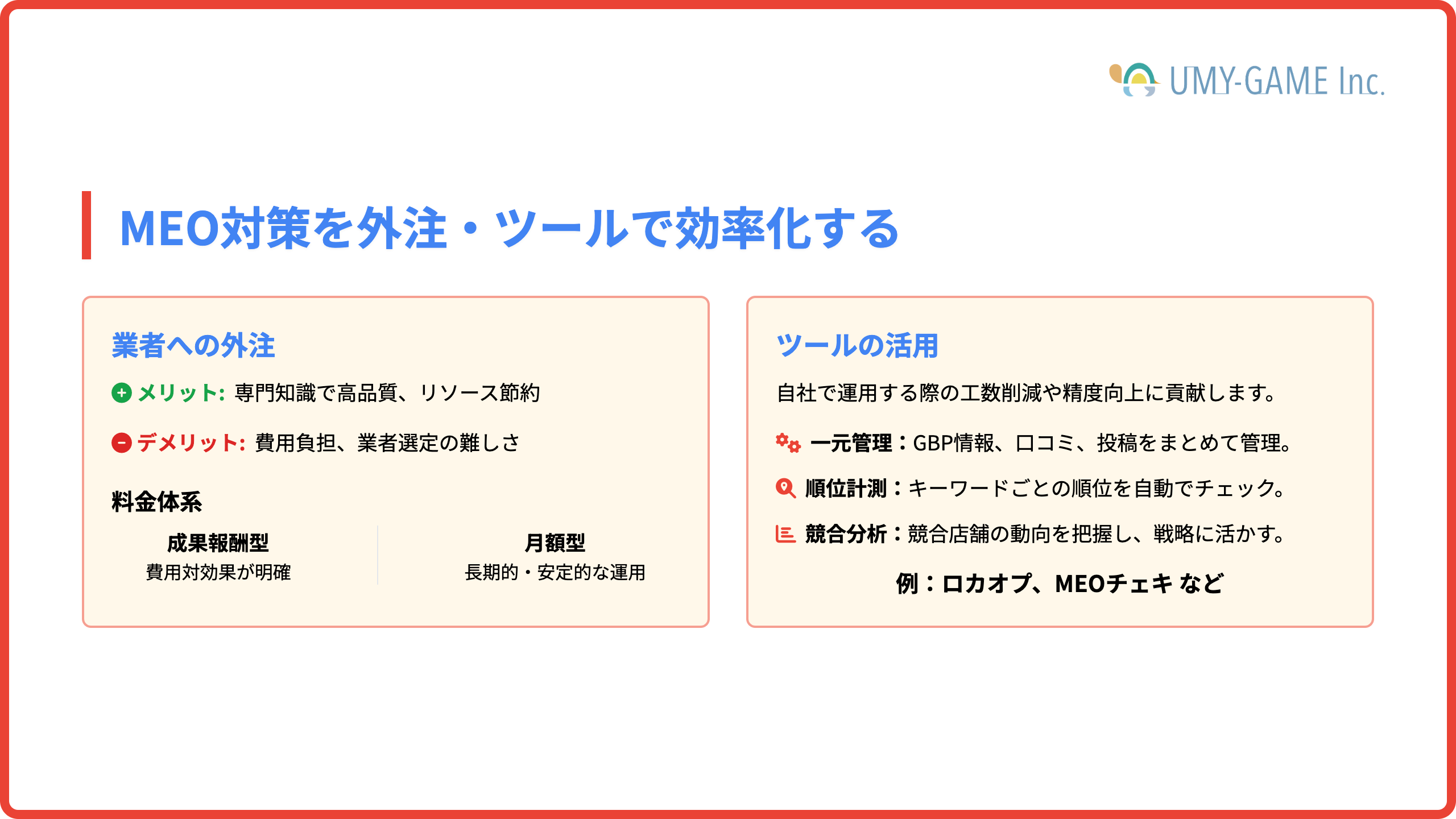 UMY-GAME Inc.

MEO対策を外注・ツールで効率化する

業者への外注

メリット: 専門知識で高品質、リソース節約

デメリット: 費用負担、業者選定の難しさ

料金体系

成果報酬型
費用対効果が明確

月額型
長期的・安定的な運用

ツールの活用

自社で運用する際の工数削減や精度向上に貢献します。

一元管理：GBP情報、口コミ、投稿をまとめて管理。

順位計測：キーワードごとの順位を自動でチェック。

競合分析：競合店舗の動向を把握し、戦略に活かす。

例：ロカオプ、MEOチェキ など